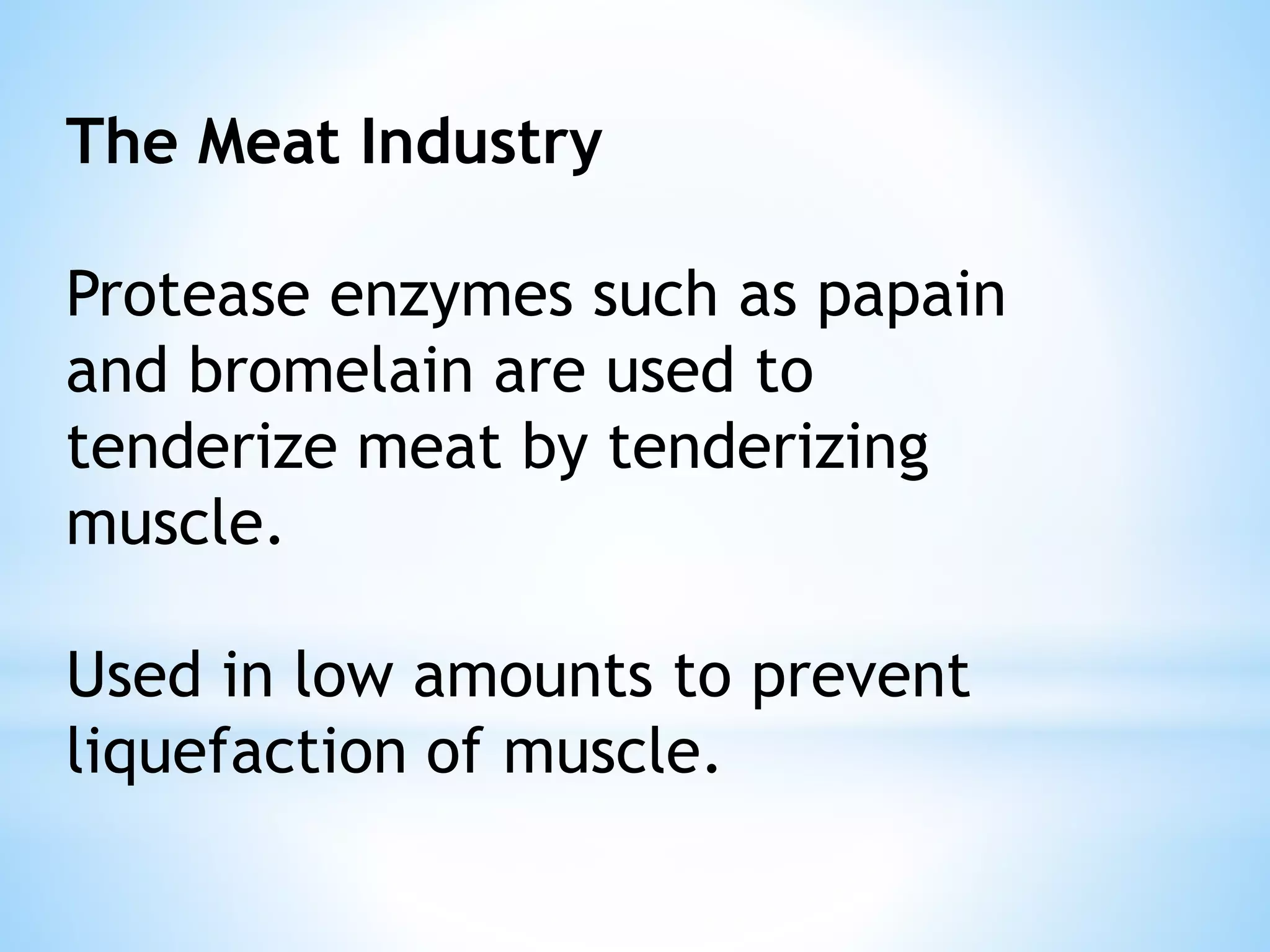 The Meat Industry

Protease enzymes such as papain and bromelain are used to tenderize meat by tenderizing muscle.

Used in low amounts to prevent liquefaction of muscle.